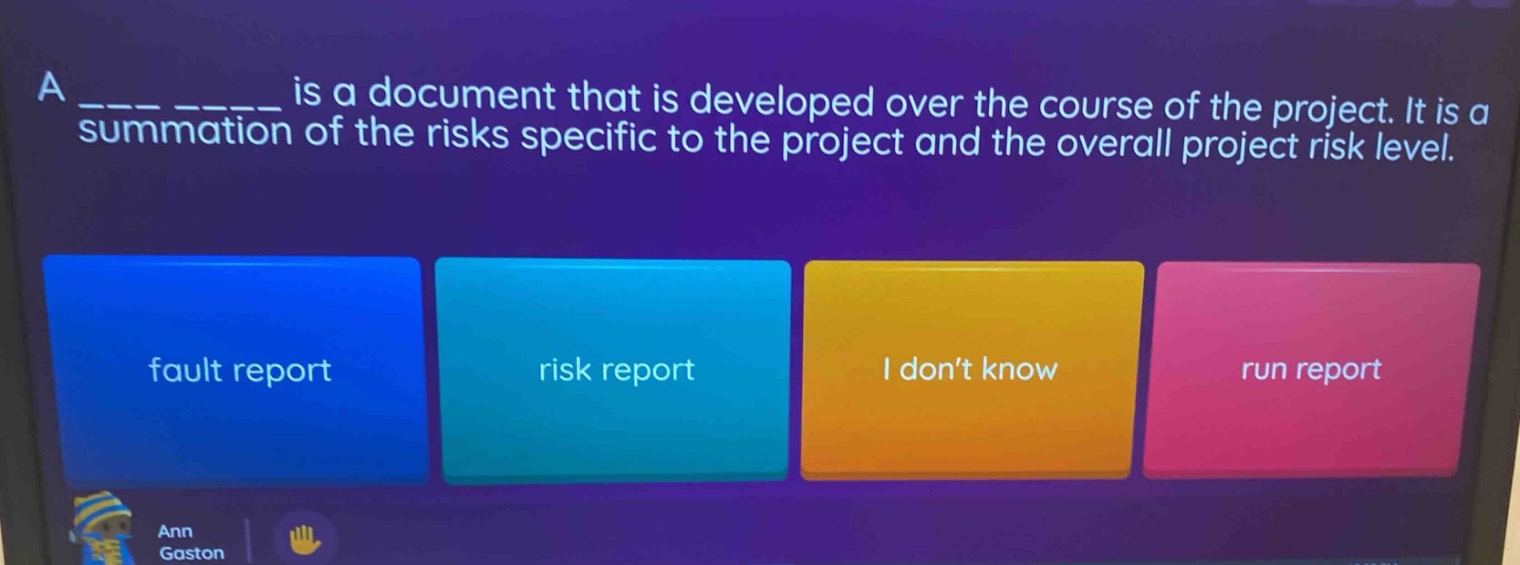 A ___ ____ is a document that is developed over the course of the project. It is a summation of the risks specific to the project and the overall project risk level.

fault report

risk report

I don't know

run report

Ann
Gaston